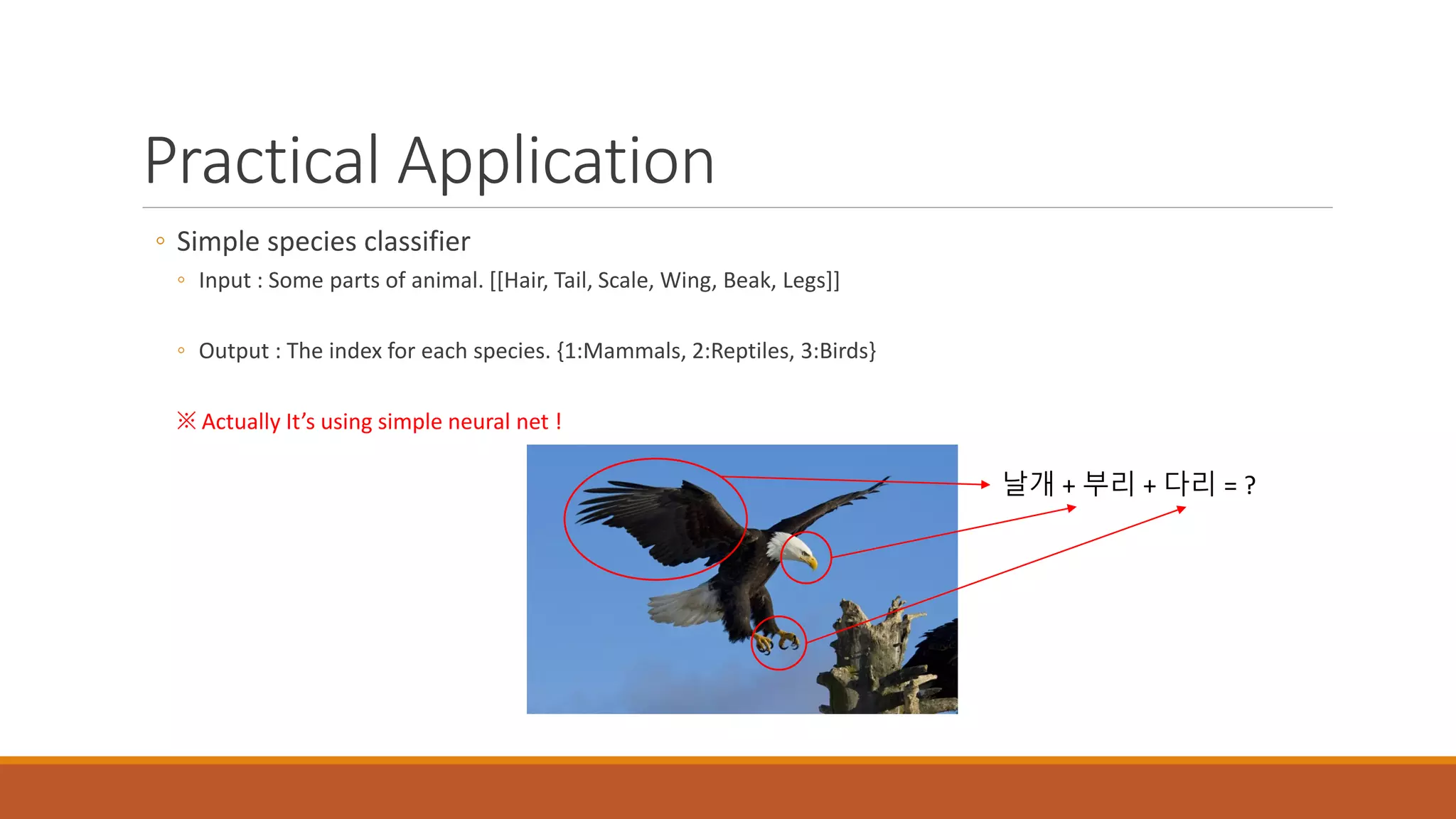 Practical Application

◦ Simple species classifier

◦ Input : Some parts of animal. [[Hair, Tail, Scale, Wing, Beak, Legs]]

◦ Output : The index for each species. {1:Mammals, 2:Reptiles, 3:Birds}

※ Actually It's using simple neural net !

날개 + 부리 + 다리 = ?